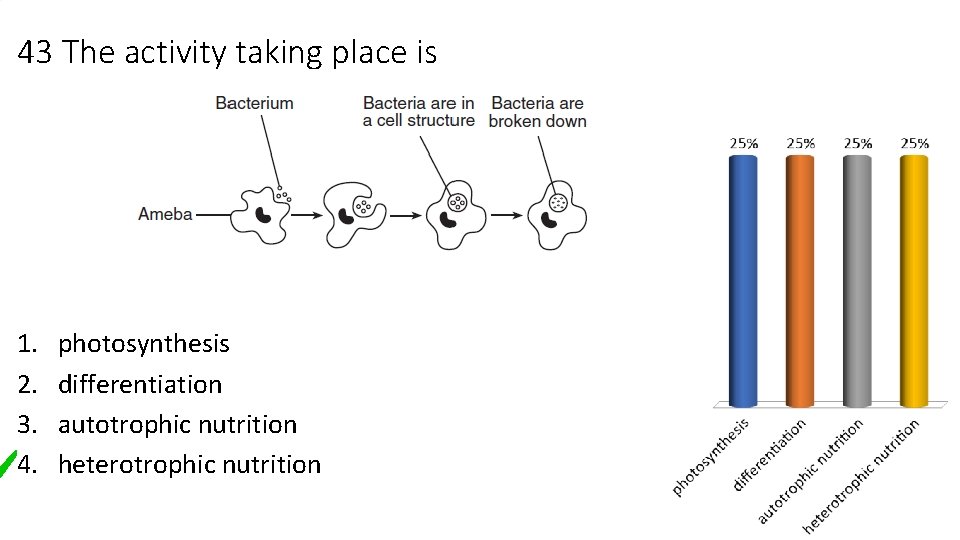 43 The activity taking place is

Bacterium

Bacteria are in a cell structure

Bacteria are broken down

Ameba

1. photosynthesis
2. differentiation
3. autotrophic nutrition
4. heterotrophic nutrition

25%
25%
25%
25%

photosynthesis
differentiation
autotrophic nutrition
heterotrophic nutrition